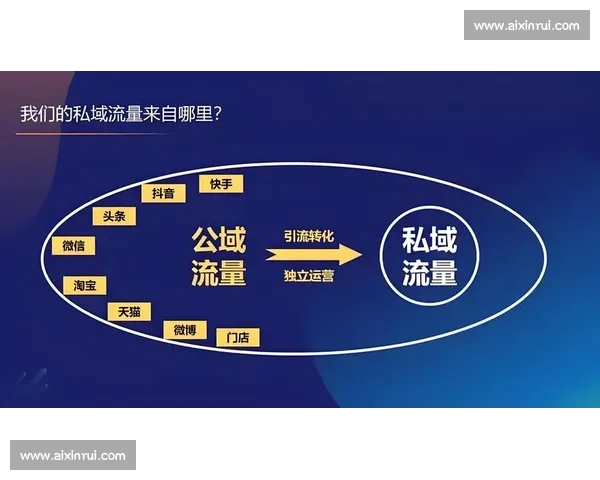 www.aixinrui.com

我们的私域流量来自哪里?

快手

抖音

头条

微信

淘宝

天猫

微博

门店

公域流量

引流转化

独立运营

私域流量

www.aixinrui.com